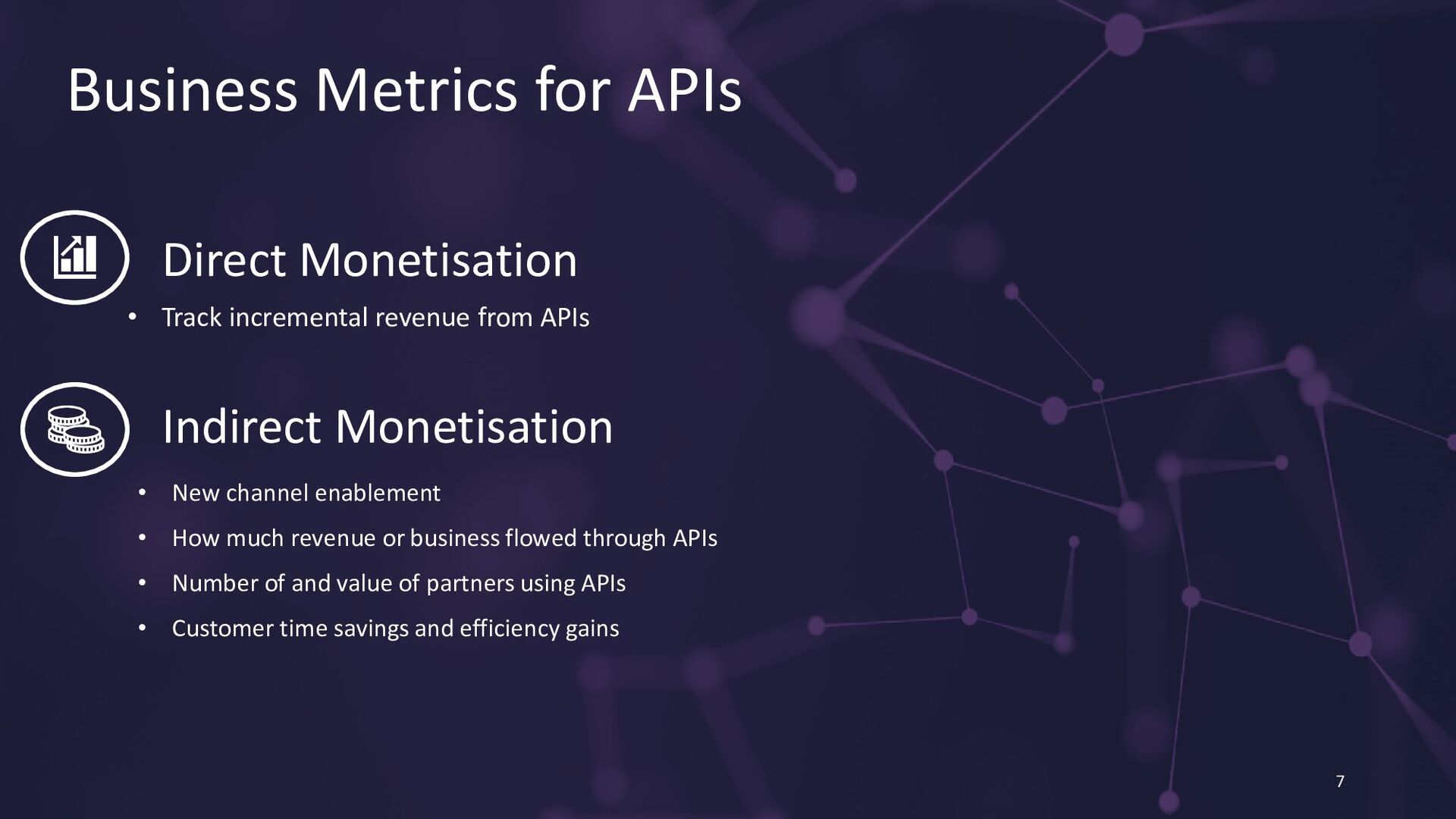 Business Metrics for APIs

Direct Monetisation

• Track incremental revenue from APIs

Indirect Monetisation

• New channel enablement
• How much revenue or business flowed through APIs
• Number of and value of partners using APIs
• Customer time savings and efficiency gains

7